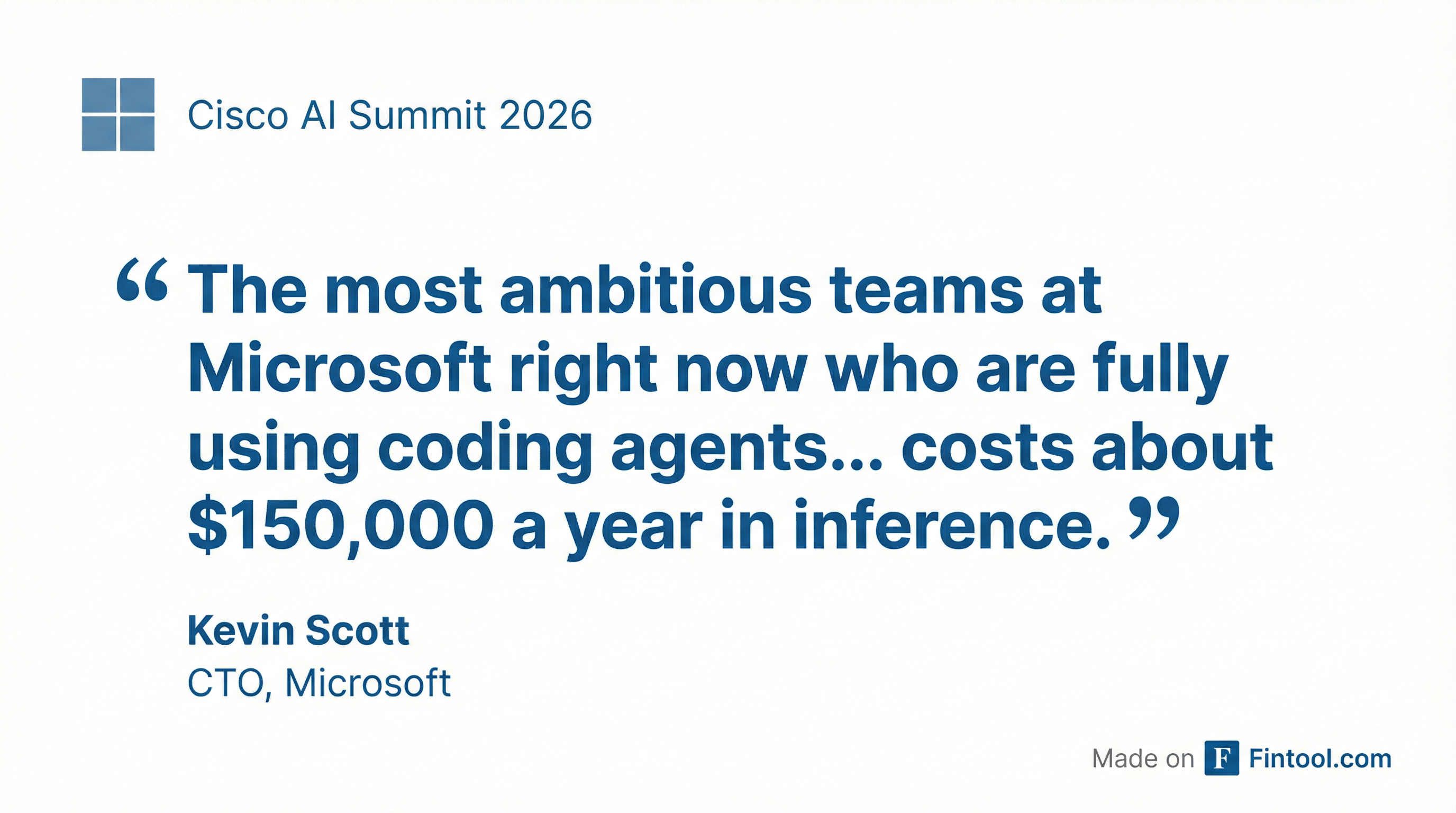 Cisco AI Summit 2026

“The most ambitious teams at Microsoft right now who are fully using coding agents... costs about $150,000 a year in inference.”

Kevin Scott
CTO, Microsoft

Made on F Fintool.com